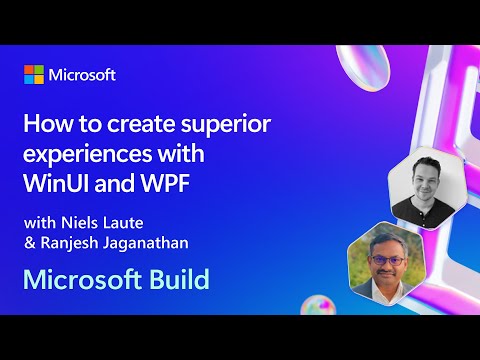 Microsoft

How to create superior experiences with WinUI and WPF

with Niels Laute & Ranjesh Jaganathan

Microsoft Build